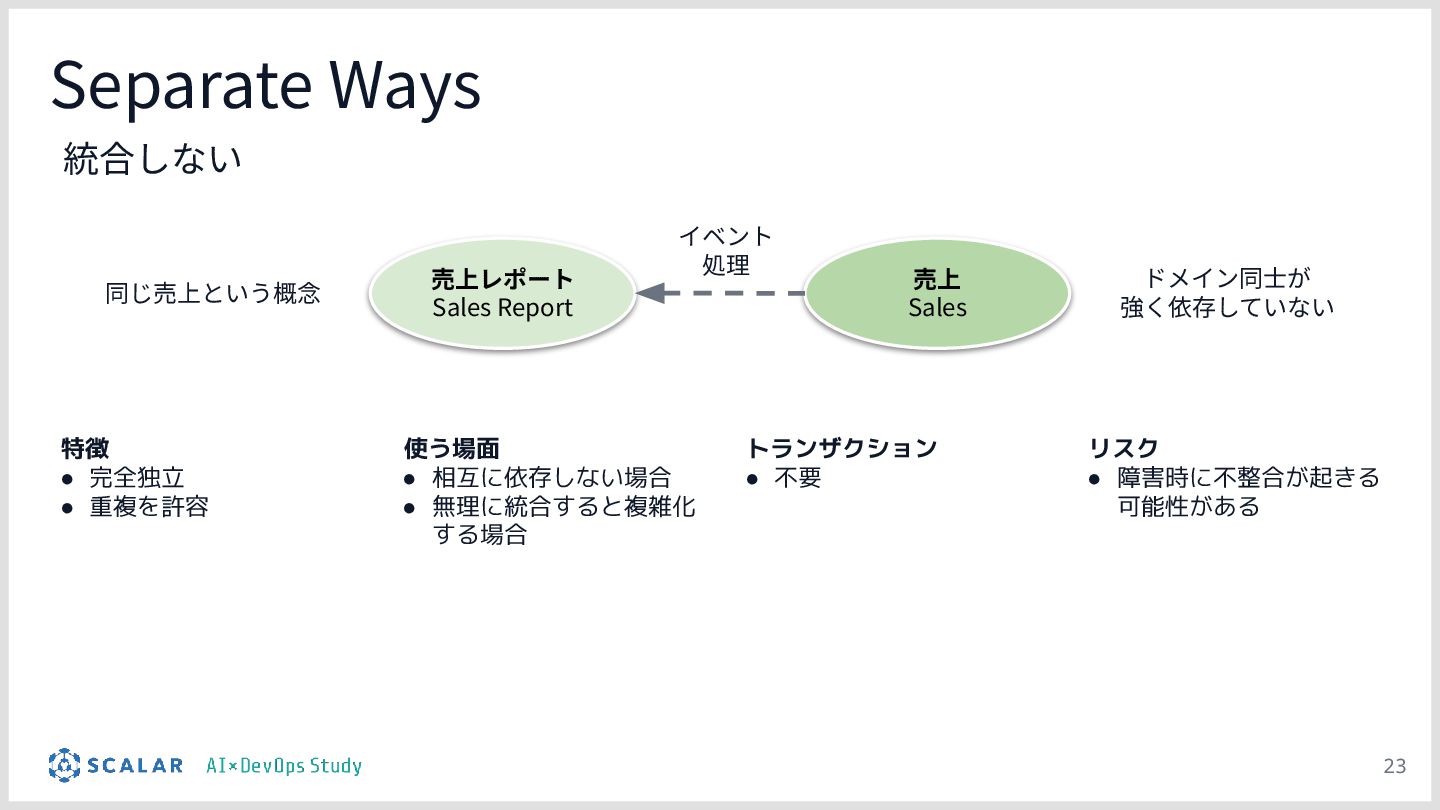 Separate Ways
統合しない

同じ売上という概念

売上レポート
Sales Report

イベント
処理

売上
Sales

ドメイン同士が
強く依存していない

特徴
● 完全独立
● 重複を許容

使う場面
● 相互に依存しない場合
● 無理に統合すると複雑化する場合

トランザクション
● 不要

リスク
● 障害時に不整合が起きる可能性がある

SCALAR AI×DevOps Study

23